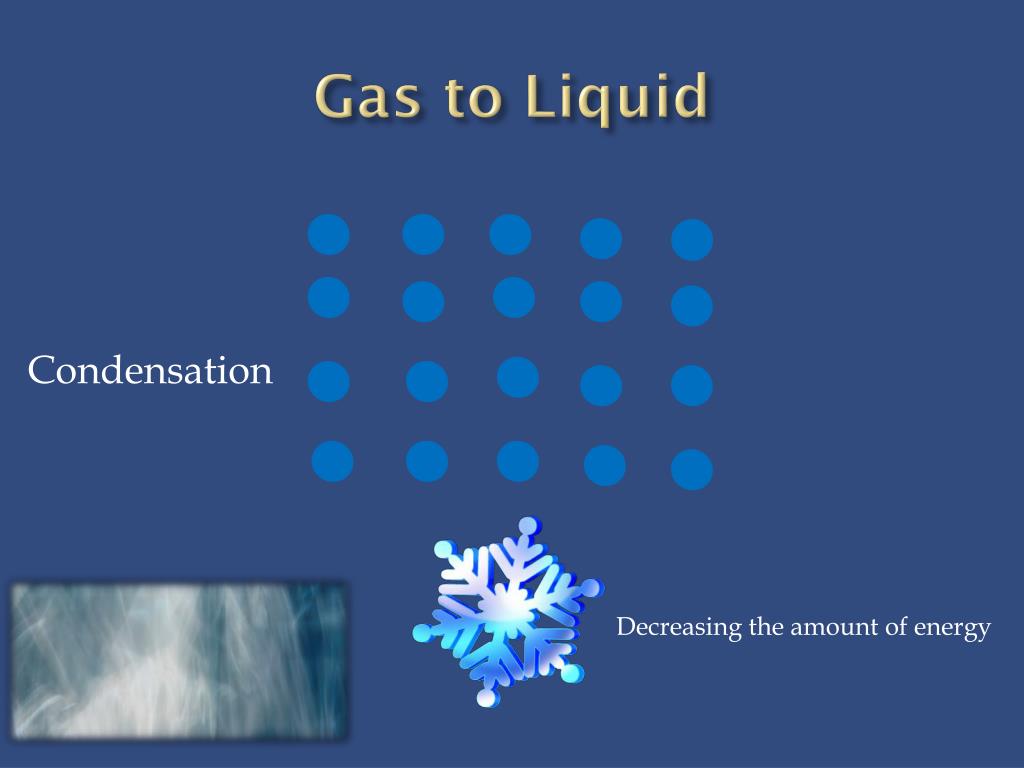 Gas to Liquid

Condensation

Decreasing the amount of energy